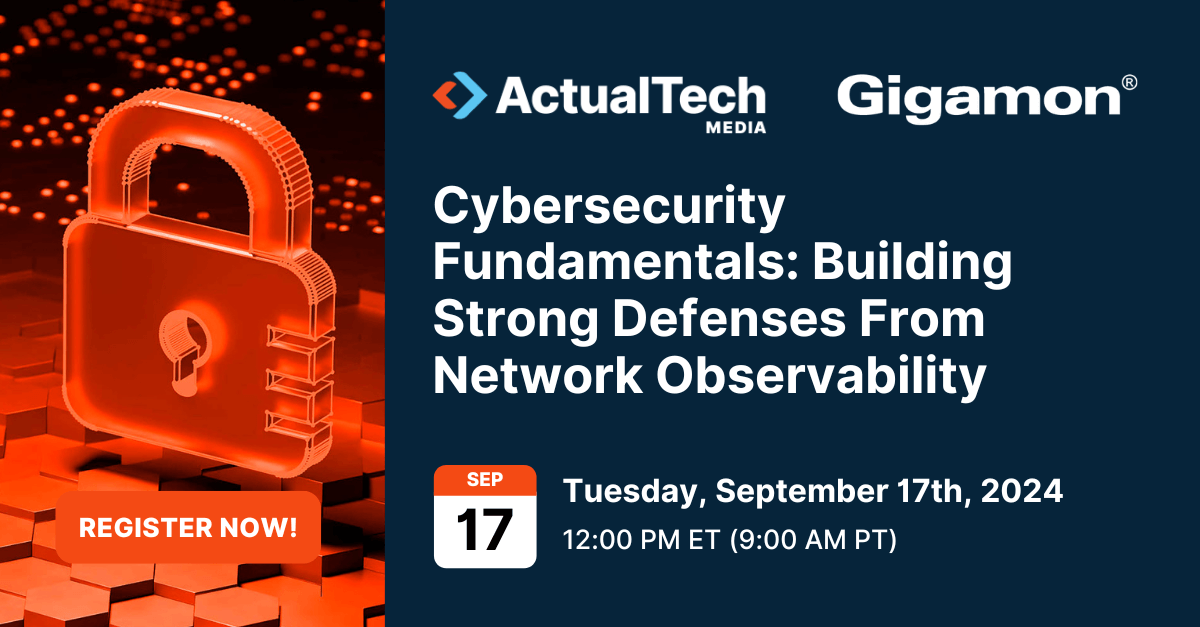 ActualTech MEDIA

Gigamon®

Cybersecurity Fundamentals: Building Strong Defenses From Network Observability

SEP
17

Tuesday, September 17th, 2024
12:00 PM ET (9:00 AM PT)

REGISTER NOW!